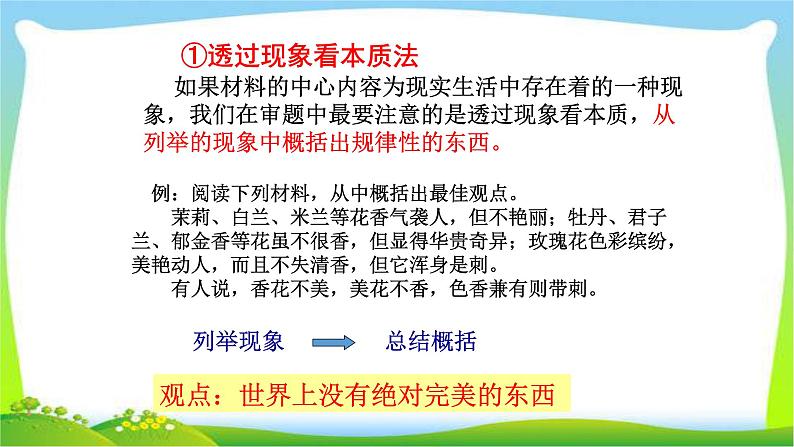 ①透过现象看本质法

如果材料的中心内容为现实生活中存在着的一种现象，我们在审题中最要注意的是透过现象看本质，从列举的现象中概括出规律性的东西。

例：阅读下列材料，从中概括出最佳观点。

茉莉、白兰、米兰等花香气袭人，但不艳丽；牡丹、君子兰、郁金香等花虽不很香，但显得华贵奇异；玫瑰花色彩缤纷，美艳动人，而且不失清香，但它浑身是刺。

有人说，香花不美，美花不香，色香兼有则带刺。

列举现象 总结概括

观点：世界上没有绝对完美的东西